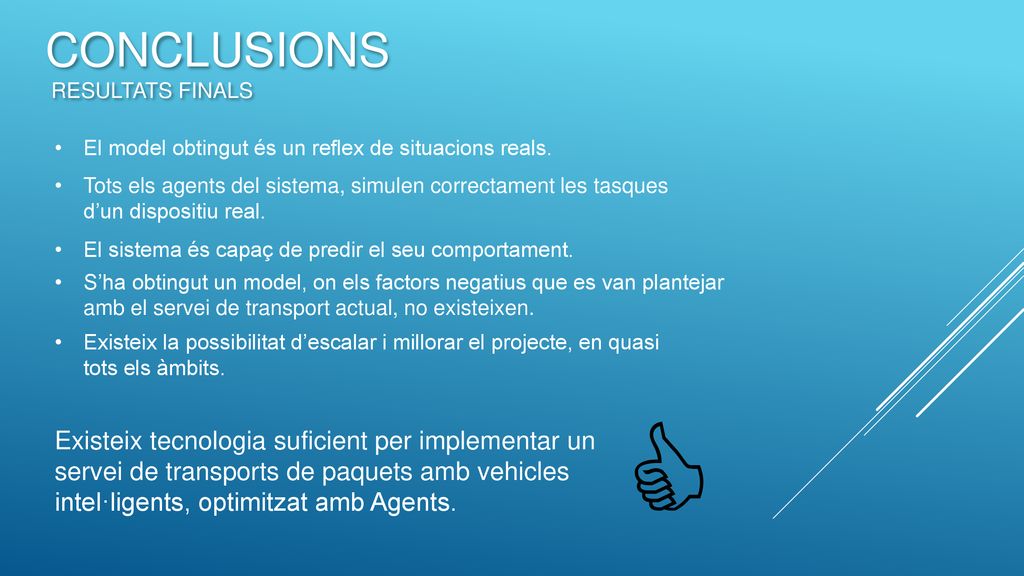 CONCLUSIONS
RESULTATS FINALS

• El model obtingut és un reflex de situacions reals.
• Tots els agents del sistema, simulen correctament les tasques d'un dispositiu real.
• El sistema és capaç de predir el seu comportament.
• S'ha obtingut un model, on els factors negatius que es van plantejar amb el servei de transport actual, no existeixen.
• Existeix la possibilitat d'escalar i millorar el projecte, en quasi tots els àmbits.

Existeix tecnologia suficient per implementar un servei de transports de paquets amb vehicles intel·ligents, optimitzat amb Agents.